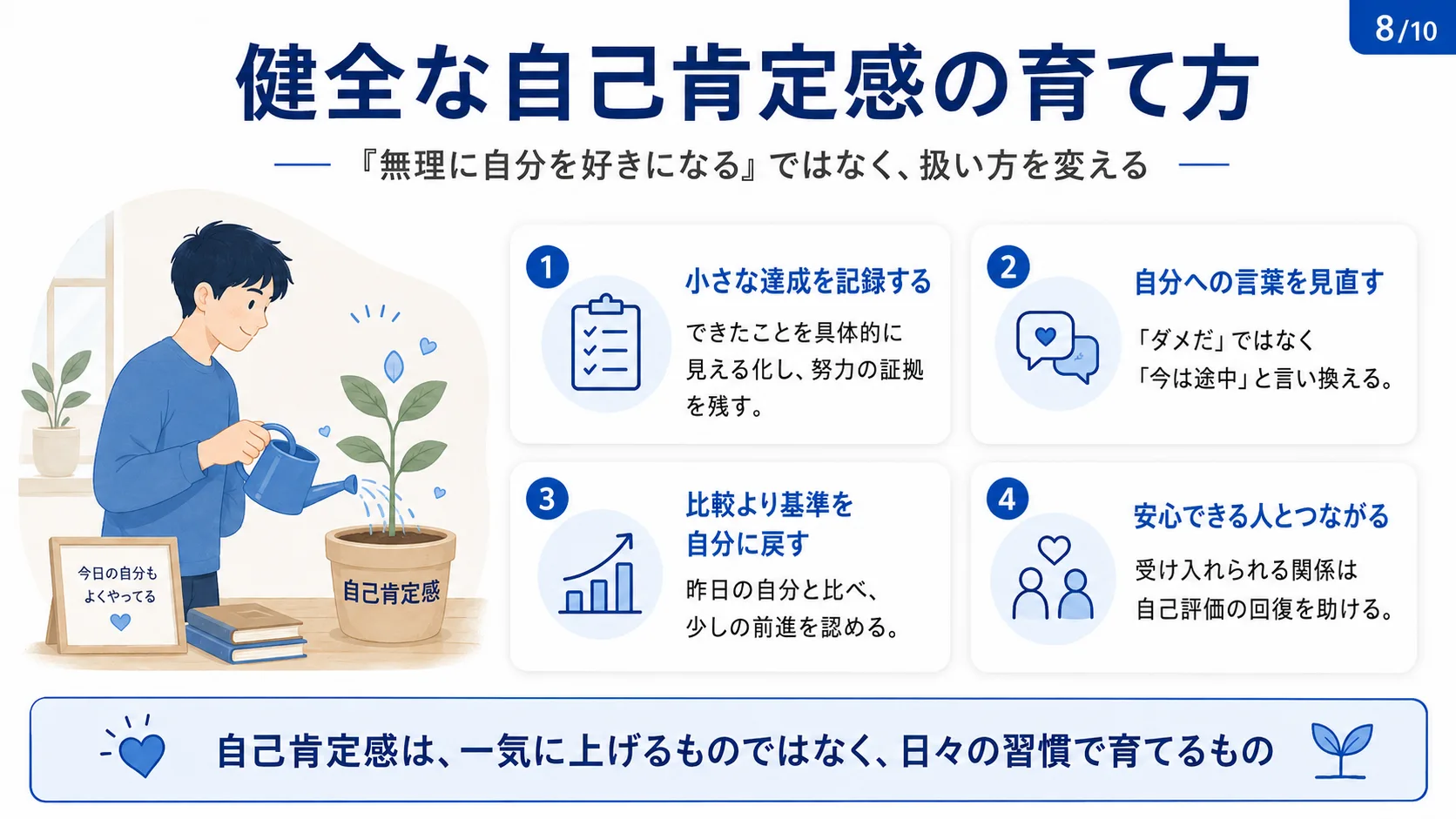 8/10

健全な自己肯定感の育て方

『無理に自分を好きになる』ではなく、扱い方を変える

今日の自分も よくやってる

自己肯定感

1
小さな達成を記録する
できたことを具体的に見える化し、努力の証拠を残す。

2
自分への言葉を見直す
「ダメだ」ではなく「今は途中」と言い換える。

3
比較より基準を自分に戻す
昨日の自分と比べ、少しの前進を認める。

4
安心できる人とつながる
受け入れられる関係は自己評価の回復を助ける。

自己肯定感は、一気に上げるものではなく、日々の習慣で育てるもの